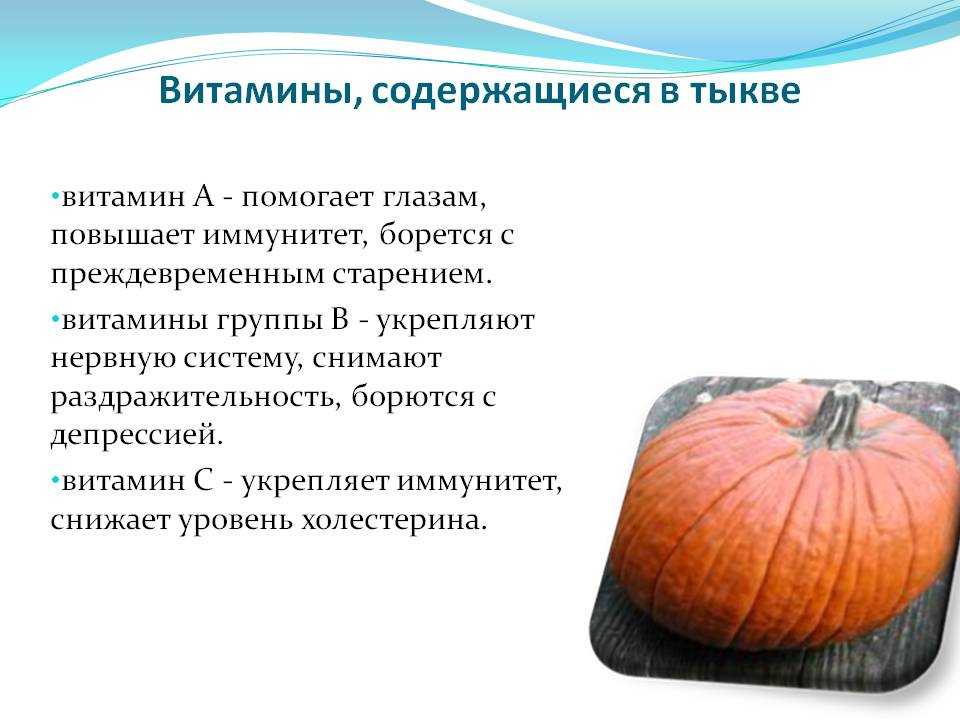 Витамины, содержащиеся в тыкве

•витамин А - помогает глазам, повышает иммунитет, борется с преждевременным старением.

•витамины группы В - укрепляют нервную систему, снимают раздражительность, борются с депрессией.

•витамин С - укрепляет иммунитет, снижает уровень холестерина.